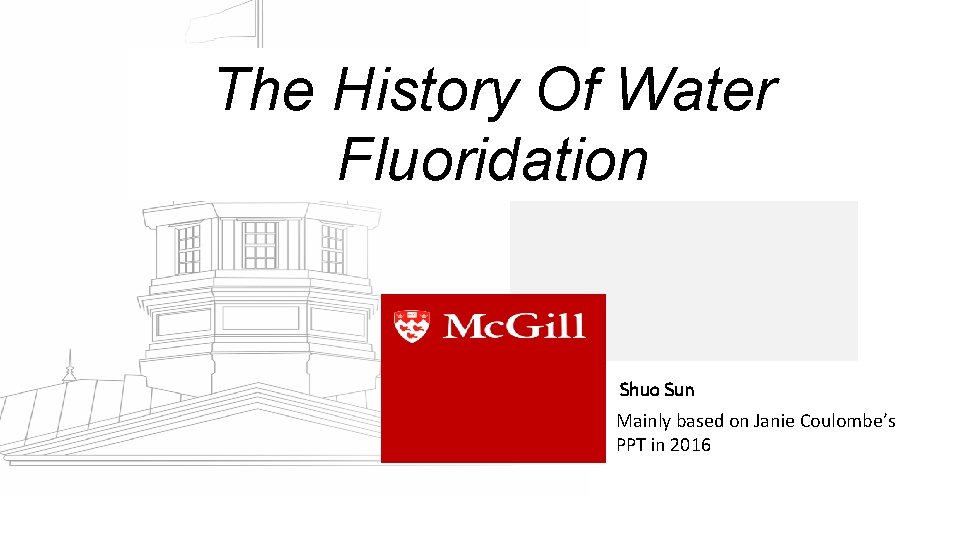 The History Of Water Fluoridation

McGill

Shuo Sun

Mainly based on Janie Coulombe's PPT in 2016